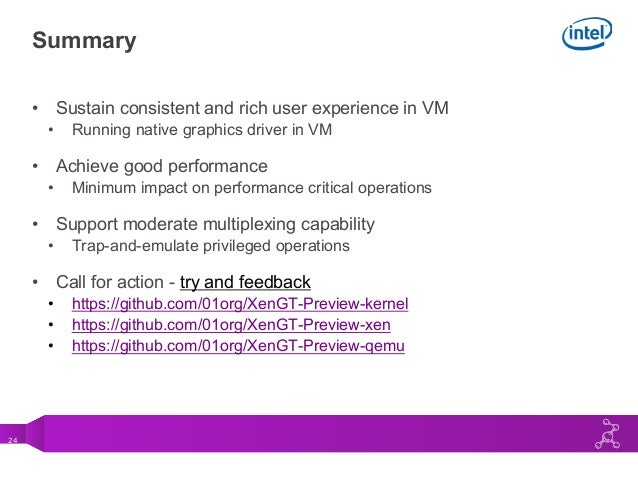 Summary

intel

• Sustain consistent and rich user experience in VM
  • Running native graphics driver in VM

• Achieve good performance
  • Minimum impact on performance critical operations

• Support moderate multiplexing capability
  • Trap-and-emulate privileged operations

• Call for action - try and feedback
  • https://github.com/01org/XenGT-Preview-kernel
  • https://github.com/01org/XenGT-Preview-xen
  • https://github.com/01org/XenGT-Preview-qemu

24